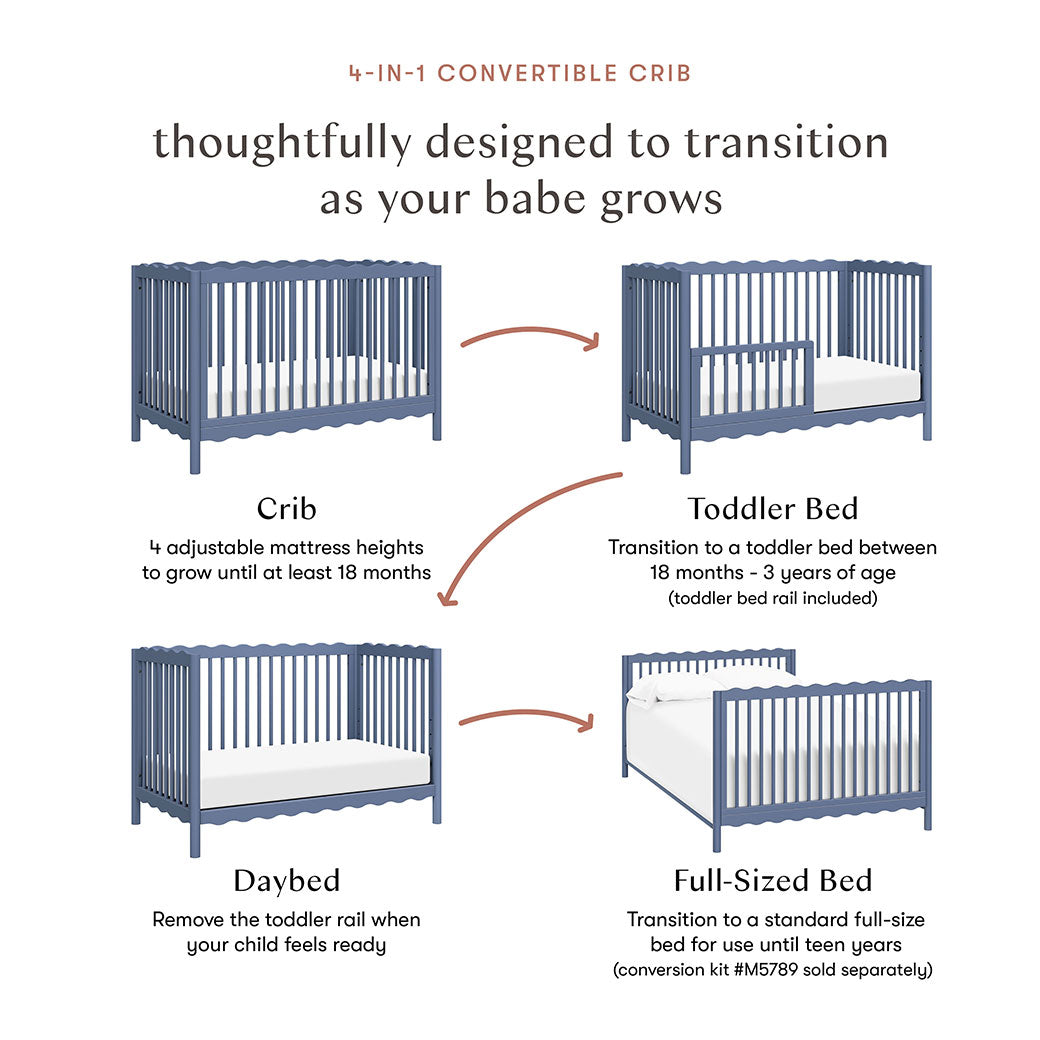 4-IN-1 CONVERTIBLE CRIB

thoughtfully designed to transition as your babe grows

Crib

4 adjustable mattress heights to grow until at least 18 months

Toddler Bed

Transition to a toddler bed between 18 months - 3 years of age (toddler bed rail included)

Daybed

Remove the toddler rail when your child feels ready

Full-Sized Bed

Transition to a standard full-size bed for use until teen years (conversion kit #M5789 sold separately)